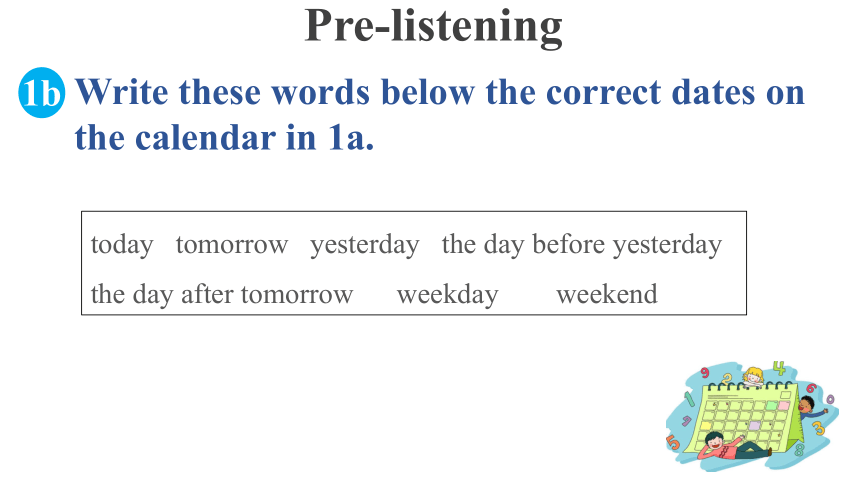 Pre-listening

1b Write these words below the correct dates on the calendar in 1a.

today tomorrow yesterday the day before yesterday
the day after tomorrow weekday weekend